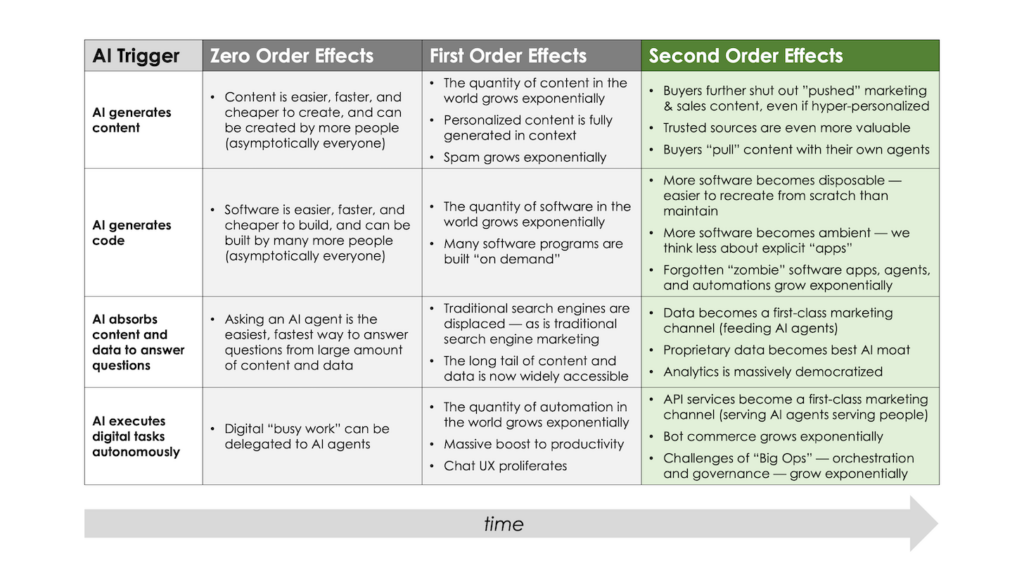 | AI Trigger | Zero Order Effects | First Order Effects | Second Order Effects |
|---|---|---|---|
| AI generates content | • Content is easier, faster, and cheaper to create, and can be created by more people (asymptotically everyone) | • The quantity of content in the world grows exponentially • Personalized content is fully generated in context • Spam grows exponentially | • Buyers further shut out "pushed" marketing & sales content, even if hyper-personalized • Trusted sources are even more valuable • Buyers "pull" content with their own agents |
| AI generates code | • Software is easier, faster, and cheaper to build, and can be built by many more people (asymptotically everyone) | • The quantity of software in the world grows exponentially • Many software programs are built "on demand" | • More software becomes disposable — easier to recreate from scratch than maintain • More software becomes ambient — we think less about explicit "apps" • Forgotten "zombie" software apps, agents, and automations grow exponentially |
| AI absorbs content and data to answer questions | • Asking an AI agent is the easiest, fastest way to answer questions from large amount of content and data | • Traditional search engines are displaced — as is traditional search engine marketing • The long tail of content and data is now widely accessible | • Data becomes a first-class marketing channel (feeding AI agents) • Proprietary data becomes best AI moat • Analytics is massively democratized |
| AI executes digital tasks autonomously | • Digital "busy work" can be delegated to AI agents | • The quantity of automation in the world grows exponentially • Massive boost to productivity • Chat UX proliferates | • API services become a first-class marketing channel (serving AI agents serving people) • Bot commerce grows exponentially • Challenges of "Big Ops" — orchestration and governance — grow exponentially |

time